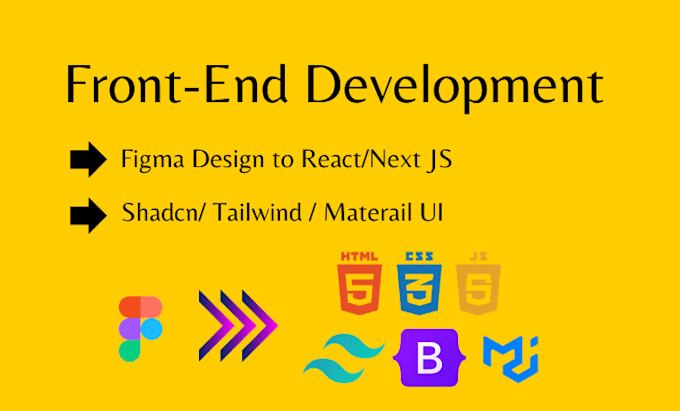 Front-End Development

Figma Design to React/Next JS

Shadcn/ Tailwind / Materail UI

HTML 5
CSS 3
JS 5
B